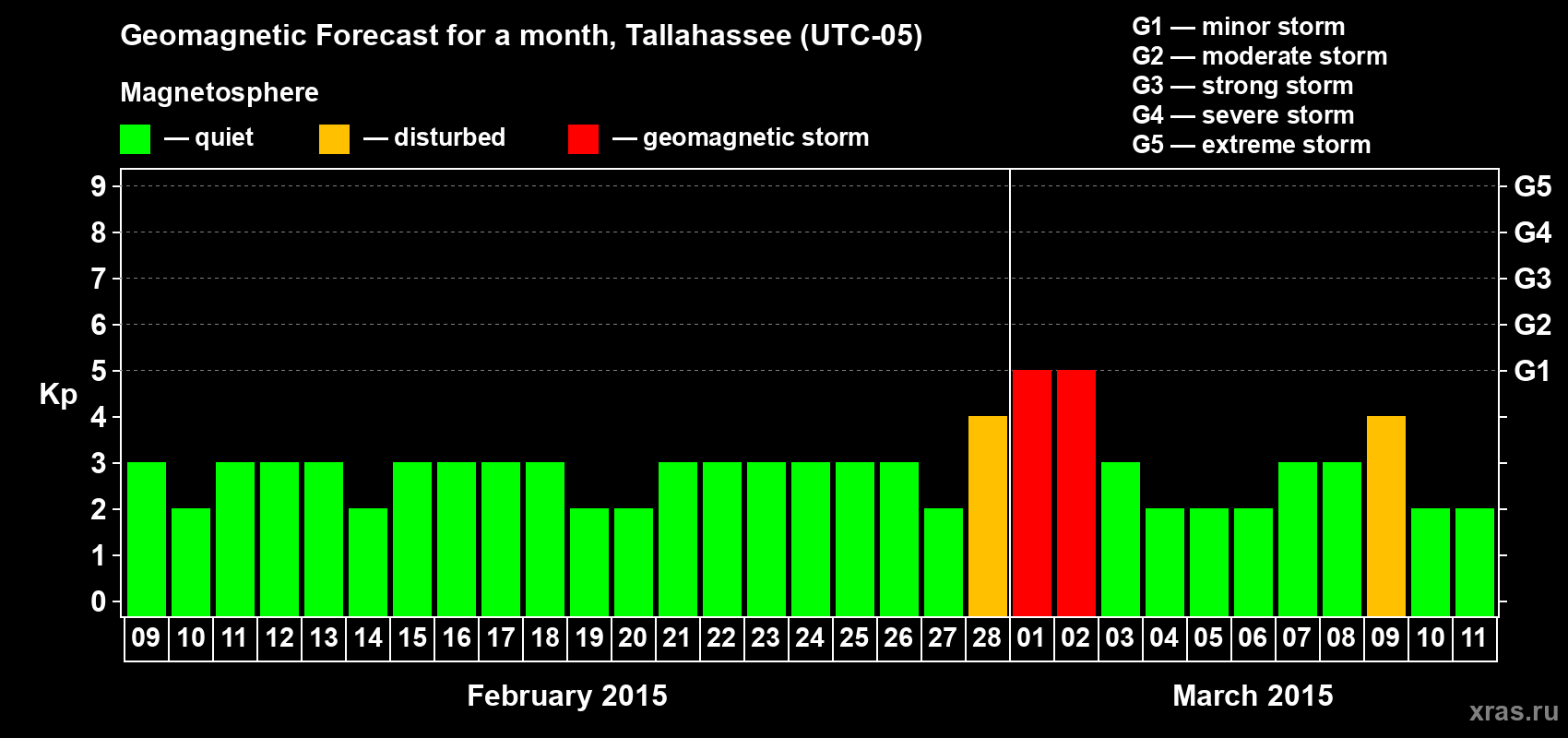 Geomagnetic Forecast for a month, Tallahassee (UTC-05)

Magnetosphere

— quiet — disturbed — geomagnetic storm

G1 — minor storm
G2 — moderate storm
G3 — strong storm
G4 — severe storm
G5 — extreme storm

Kp

9
8
7
6
5
4
3
2
1
0

G5
G4
G3
G2
G1

09 10 11 12 13 14 15 16 17 18 19 20 21 22 23 24 25 26 27 28 01 02 03 04 05 06 07 08 09 10 11

February 2015

March 2015

xras.ru